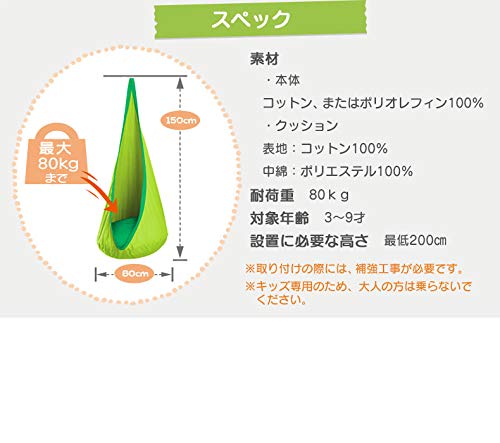 スペック

最大
80kg
まで

150cm

80cm

素材
・本体
コットン、またはポリオレフィン100%
・クッション
表地：コットン100%
中綿：ポリエステル100%
耐荷重　80ｋｇ
対象年齢　3～9才
設置に必要な高さ　最低200㎝

※取り付けの際には、補強工事が必要です。
※キッズ専用のため、大人の方は乗らないでください。